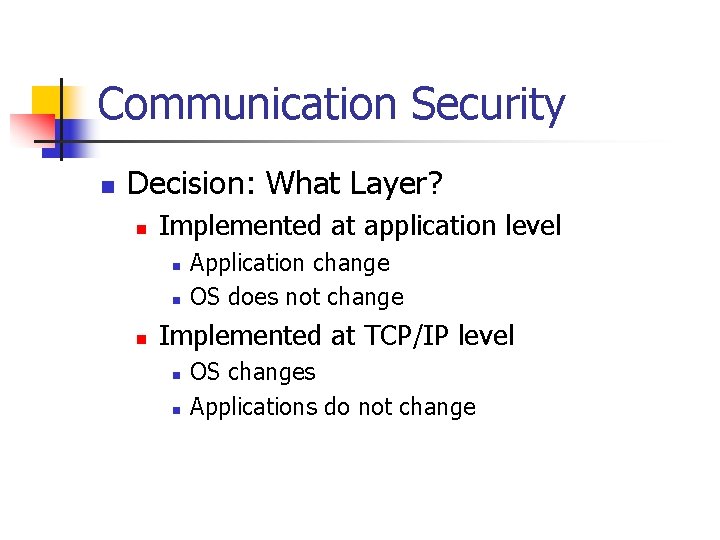 Communication Security

Decision: What Layer?
Implemented at application level
Application change
OS does not change
Implemented at TCP/IP level
OS changes
Applications do not change